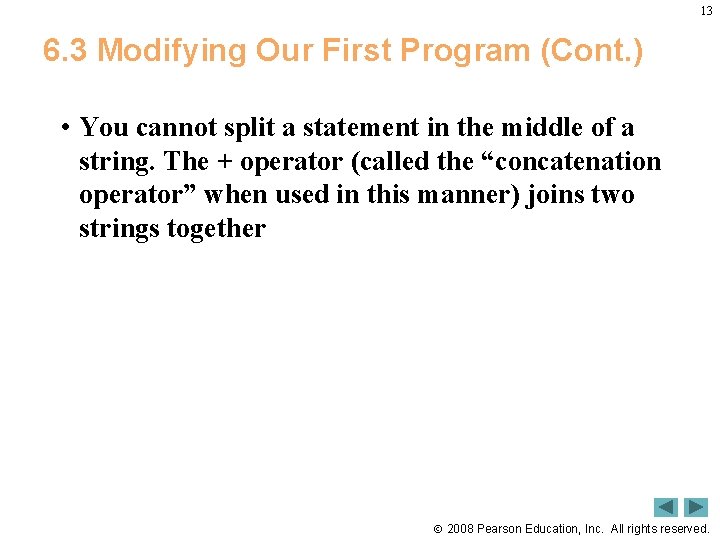 13

6.3 Modifying Our First Program (Cont.)

• You cannot split a statement in the middle of a string. The + operator (called the “concatenation operator” when used in this manner) joins two strings together

© 2008 Pearson Education, Inc. All rights reserved.